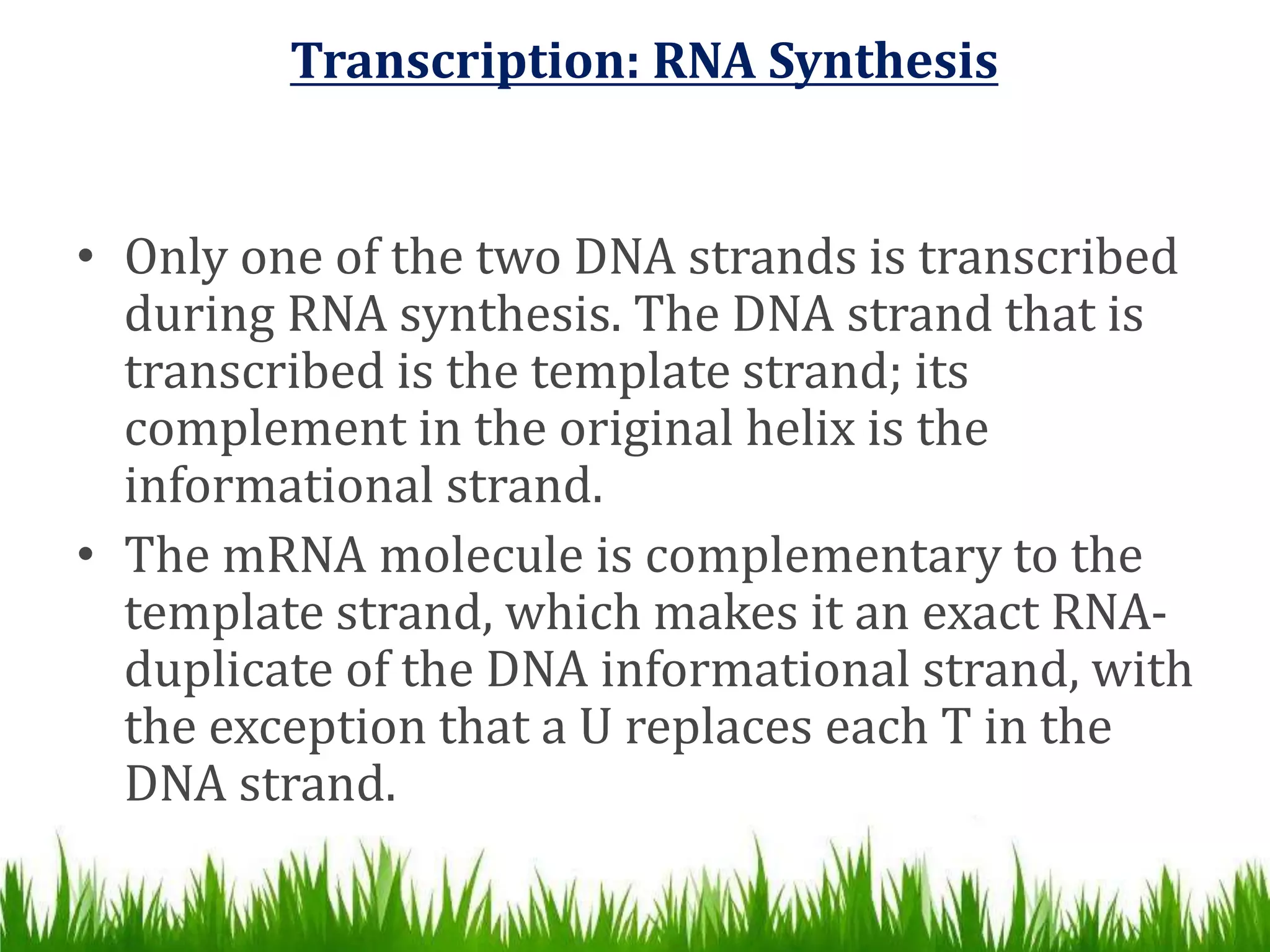 Transcription: RNA Synthesis

• Only one of the two DNA strands is transcribed during RNA synthesis. The DNA strand that is transcribed is the template strand; its complement in the original helix is the informational strand.

• The mRNA molecule is complementary to the template strand, which makes it an exact RNA-duplicate of the DNA informational strand, with the exception that a U replaces each T in the DNA strand.